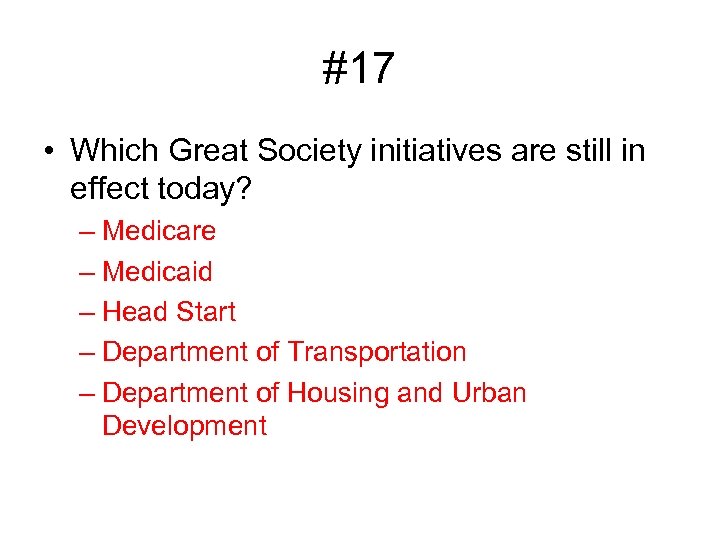 #17

• Which Great Society initiatives are still in effect today?
– Medicare
– Medicaid
– Head Start
– Department of Transportation
– Department of Housing and Urban Development